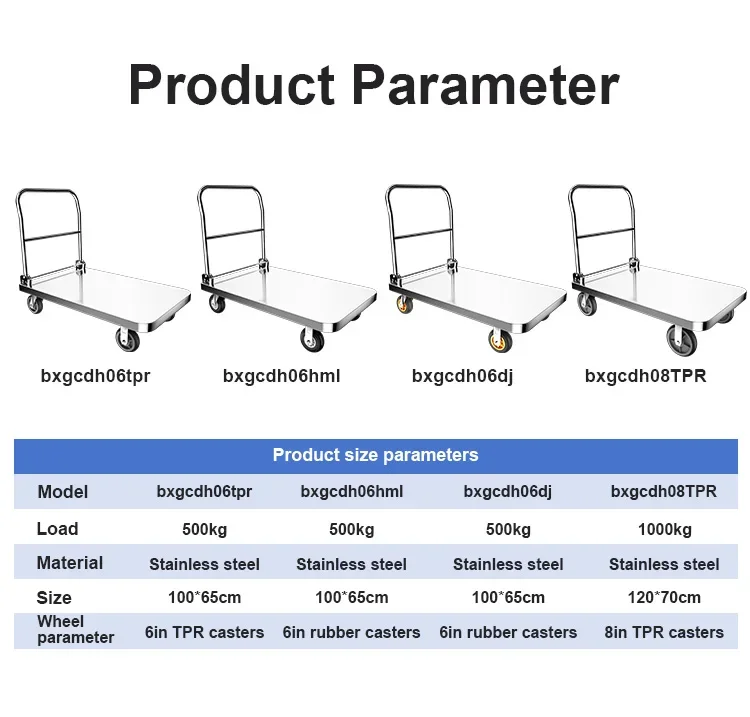 Product Parameter

bxgcdh06tpr

bxgcdh06hml

bxgcdh06dj

bxgcdh08TPR

Product size parameters

| Model | bxgcdh06tpr | bxgcdh06hml | bxgcdh06dj | bxgcdh08TPR |
|---|---|---|---|---|
| Load | 500kg | 500kg | 500kg | 1000kg |
| Material | Stainless steel | Stainless steel | Stainless steel | Stainless steel |
| Size | 100*65cm | 100*65cm | 100*65cm | 120*70cm |
| Wheel parameter | 6in TPR casters | 6in rubber casters | 6in rubber casters | 8in TPR casters |